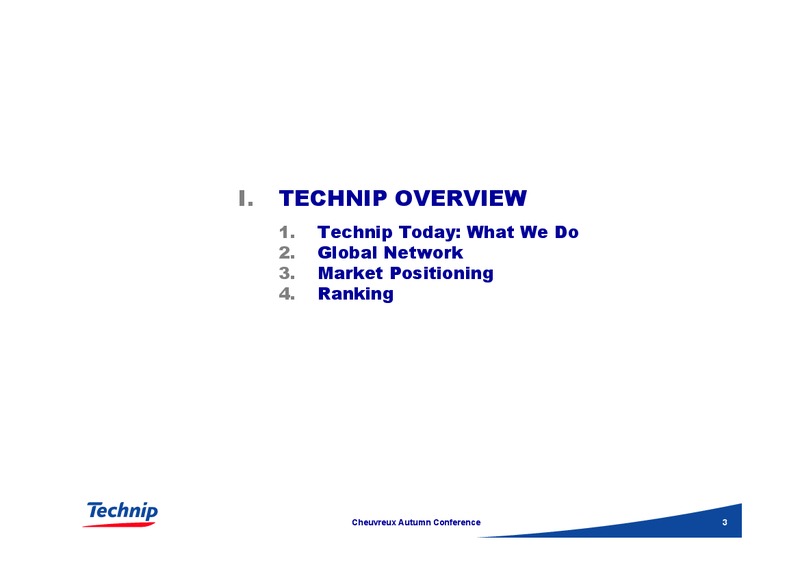 I. TECHNIP OVERVIEW

1. Technip Today: What We Do
2. Global Network
3. Market Positioning
4. Ranking

Technip

Cheuvreux Autumn Conference

3